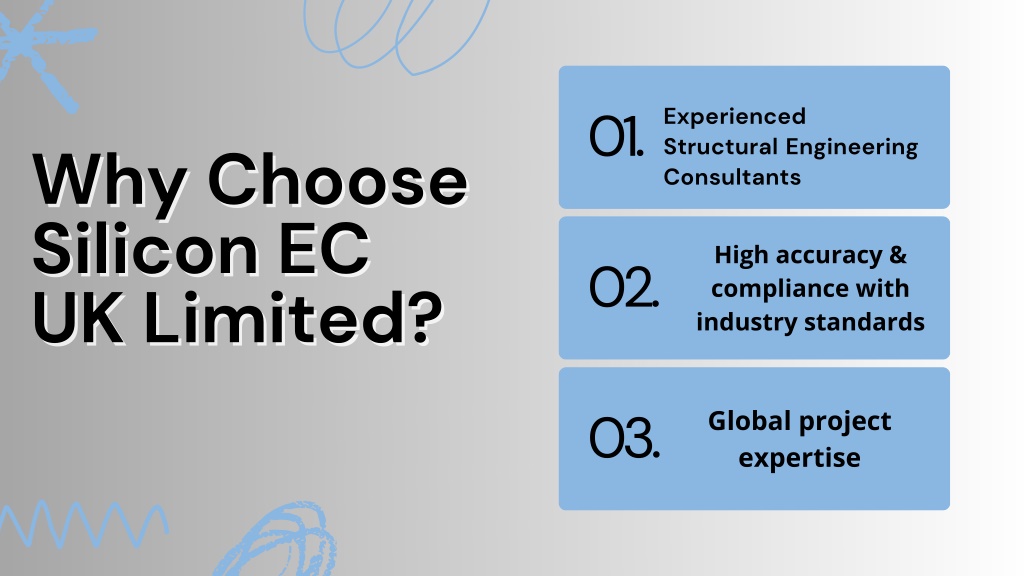 Why Choose Silicon EC UK Limited?

01. Experienced Structural Engineering Consultants

02. High accuracy & compliance with industry standards

03. Global project expertise